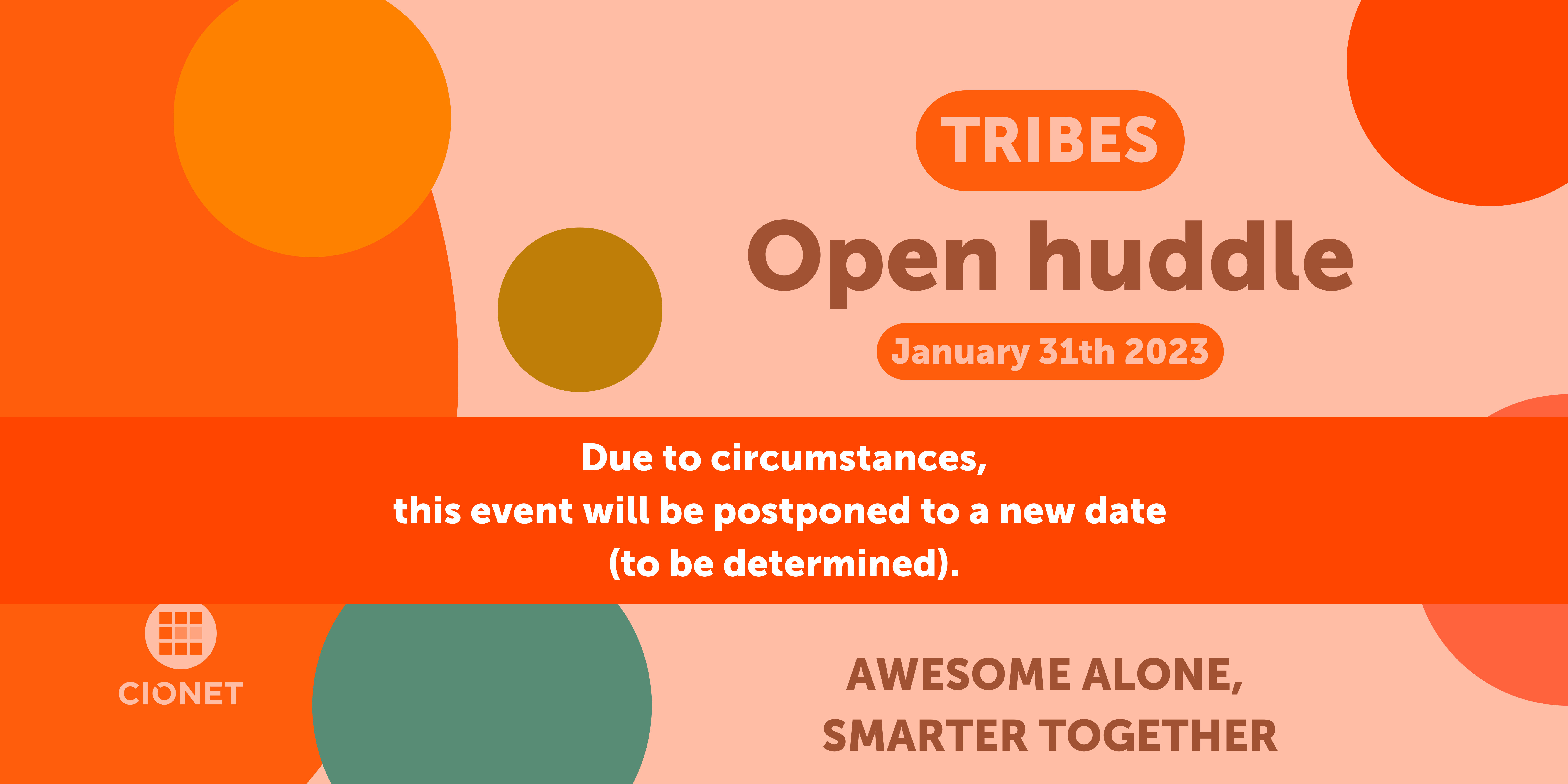 TRIBES

Open huddle

January 31th 2023

Due to circumstances,
this event will be postponed to a new date
(to be determined).

CIONET

AWESOME ALONE,
SMARTER TOGETHER